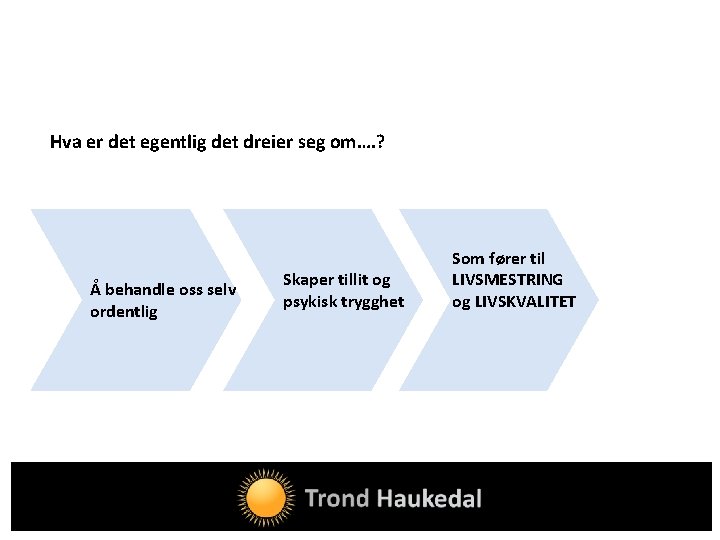 Hva er det egentlig det dreier seg om….?

Å behandle oss selv ordentlig

Skaper tillit og psykisk trygghet

Som fører til LIVSMESTRING og LIVSKVALITET

Trond Haukedal